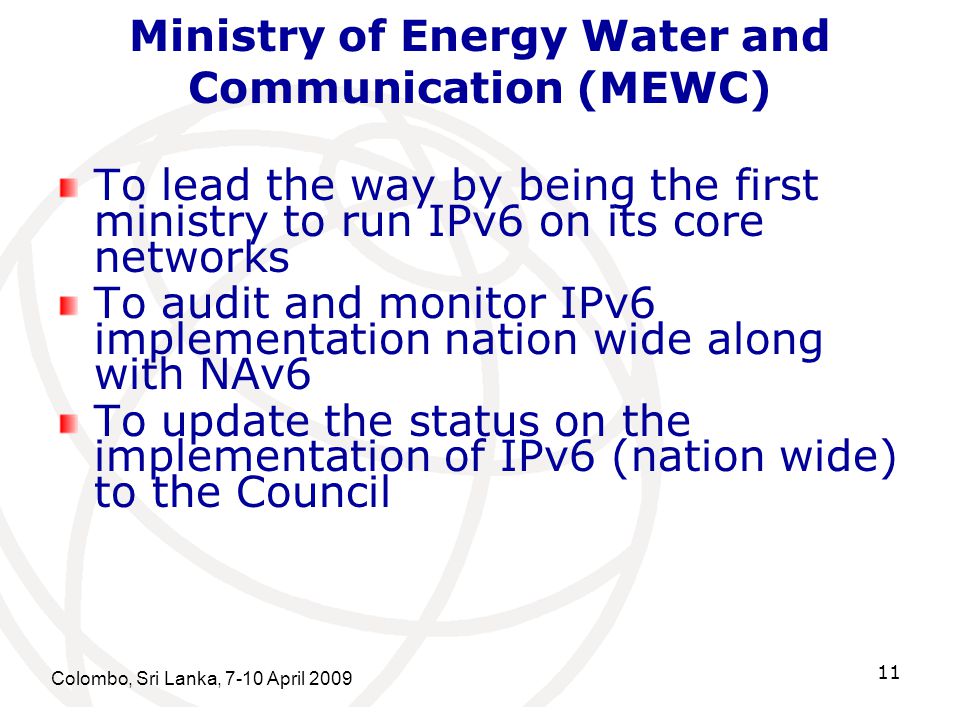 Ministry of Energy Water and Communication (MEWC)

To lead the way by being the first ministry to run IPv6 on its core networks

To audit and monitor IPv6 implementation nation wide along with NAv6

To update the status on the implementation of IPv6 (nation wide) to the Council

Colombo, Sri Lanka, 7-10 April 2009

11